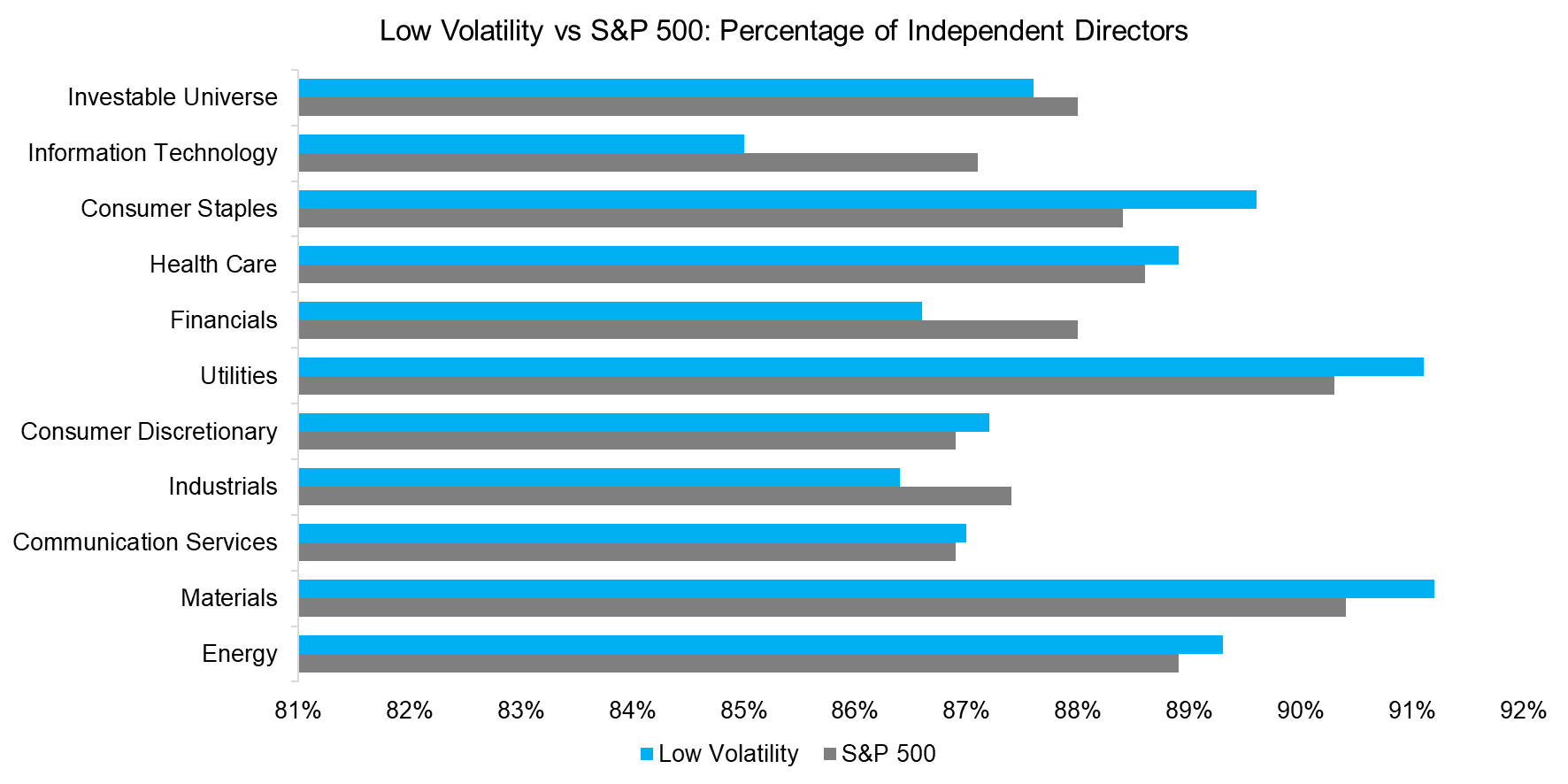 Low Volatility vs S&P 500: Percentage of Independent Directors

Investable Universe
Information Technology
Consumer Staples
Health Care
Financials
Utilities
Consumer Discretionary
Industrials
Communication Services
Materials
Energy

81%
82%
83%
84%
85%
86%
87%
88%
89%
90%
91%
92%

Low Volatility
S&P 500